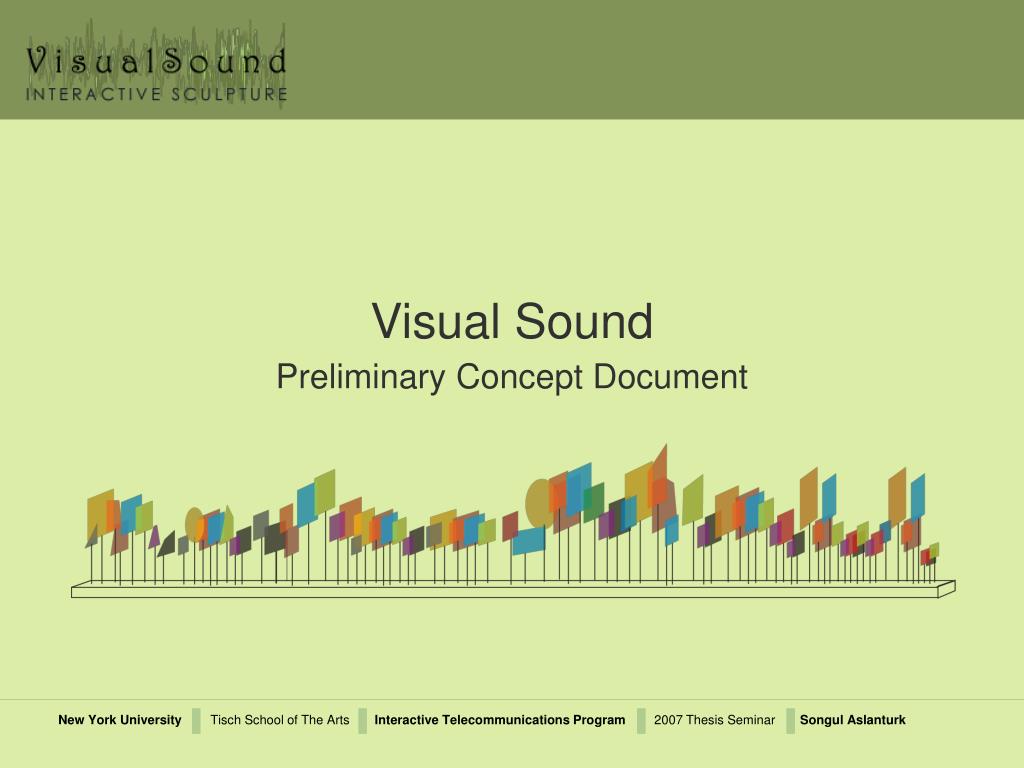 VisualSound
INTERACTIVE SCULPTURE

Visual Sound
Preliminary Concept Document

New York University Tisch School of The Arts Interactive Telecommunications Program 2007 Thesis Seminar Songul Aslanturk